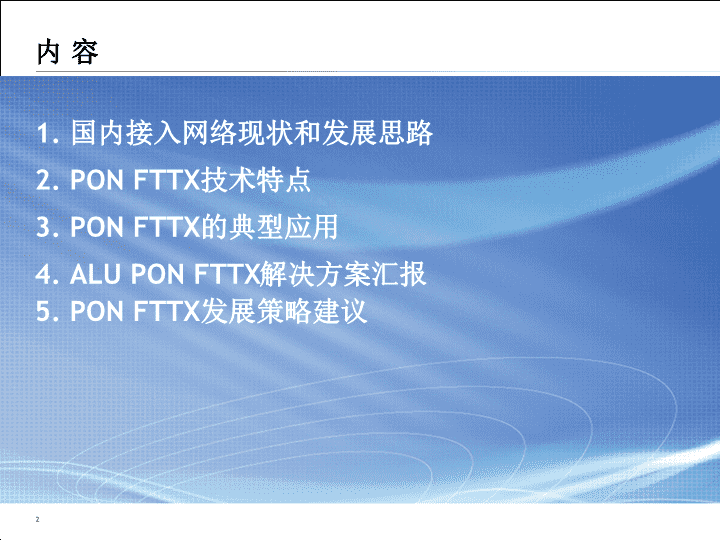 内 容

1. 国内接入网络现状和发展思路

2. PON FTTX技术特点

3. PON FTTX的典型应用

4. ALU PON FTTX解决方案汇报

5. PON FTTX发展策略建议

2